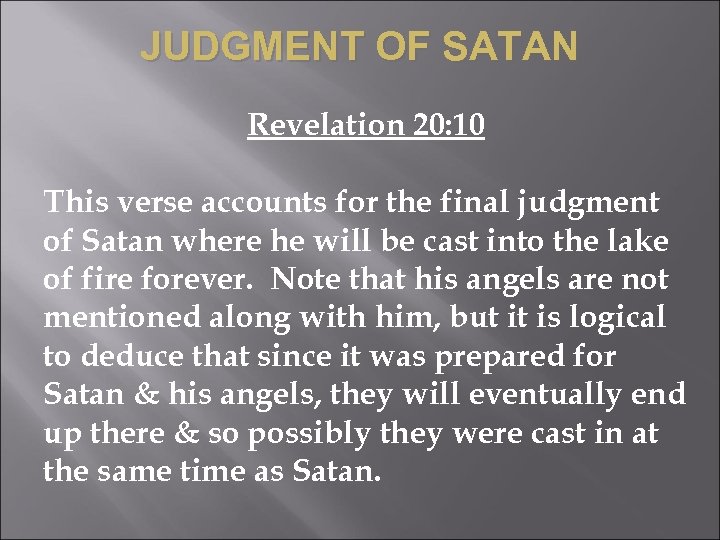 JUDGMENT OF SATAN

Revelation 20:10

This verse accounts for the final judgment of Satan where he will be cast into the lake of fire forever. Note that his angels are not mentioned along with him, but it is logical to deduce that since it was prepared for Satan & his angels, they will eventually end up there & so possibly they were cast in at the same time as Satan.